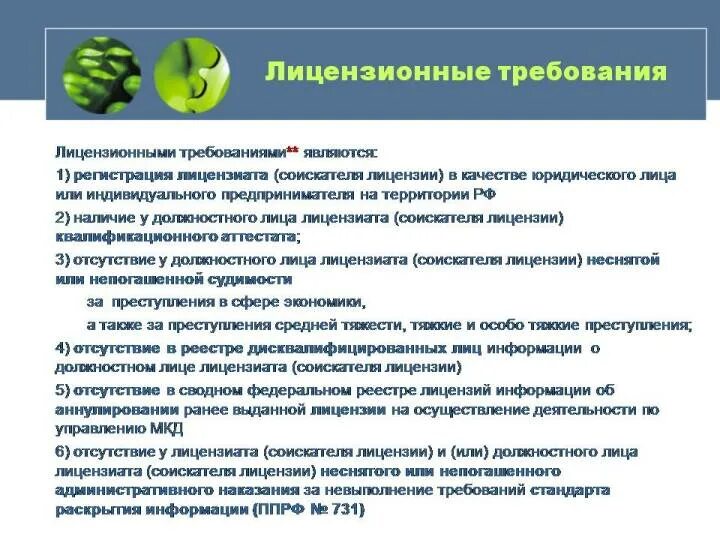 Лицензионные требования

Лицензионными требованиями** являются:

1) регистрация лицензиата (соискателя лицензии) в качестве юридического лица или индивидуального предпринимателя на территории РФ

2) наличие у должностного лица лицензиата (соискателя лицензии) квалификационного аттестата;

3) отсутствие у должностного лица лицензиата (соискателя лицензии) неснятой или непогашенной судимости

за преступления в сфере экономики,

а также за преступления средней тяжести, тяжкие и особо тяжкие преступления;

4) отсутствие в реестре дисквалифицированных лиц информации о должностном лице лицензиата (соискателя лицензии)

5) отсутствие в сводном федеральном реестре лицензий информации об аннулировании ранее выданной лицензии на осуществление деятельности по управлению МКД

6) отсутствие у лицензиата (соискателя лицензии) и (или) должностного лица лицензиата (соискателя лицензии) неснятого или непогашенного административного наказания за невыполнение требований стандарта раскрытия информации (ППРФ № 731)